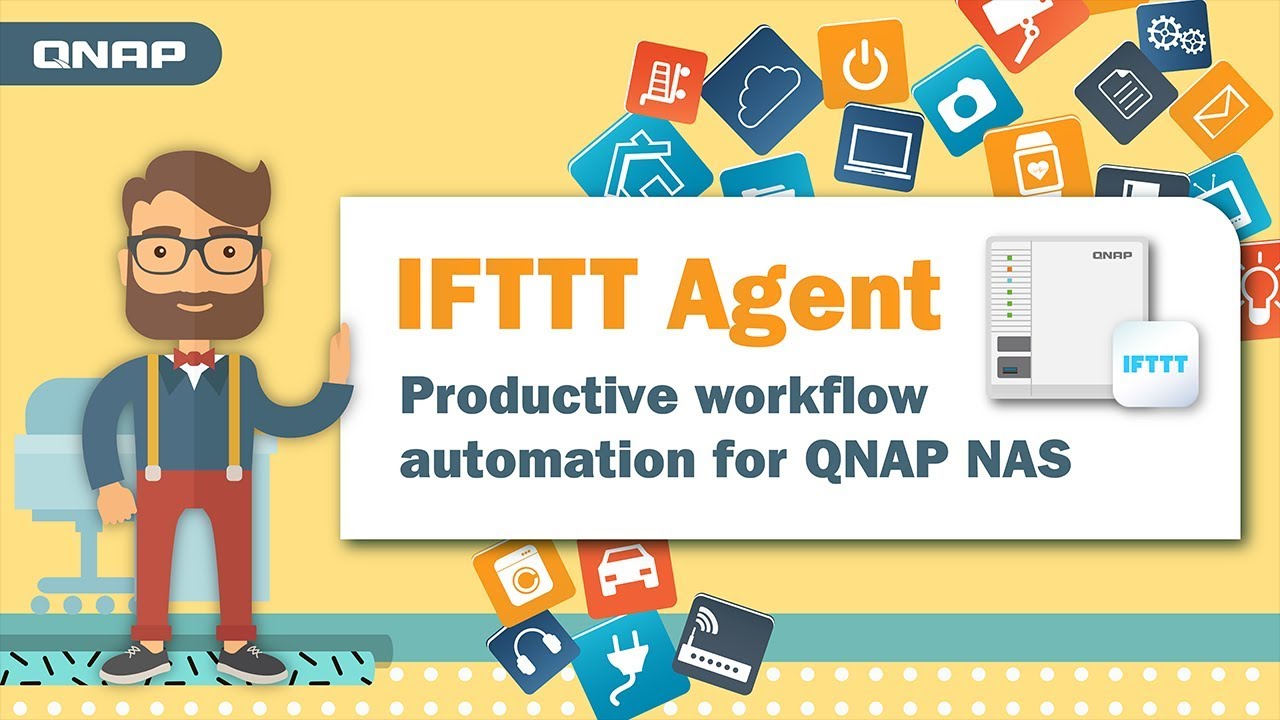 QNAP

IFTTT Agent

Productive workflow automation for QNAP NAS

QNAP

IFTTT